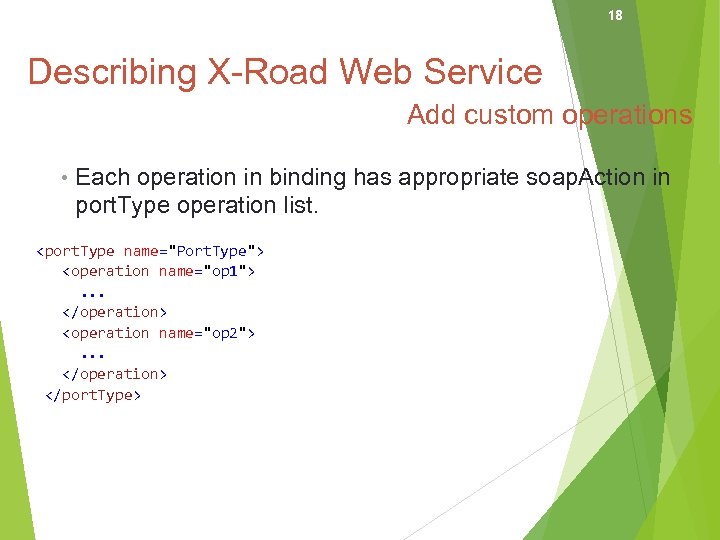 18

Describing X-Road Web Service

Add custom operations

• Each operation in binding has appropriate soapAction in portType operation list.

<portType name="PortType">
<operation name="op1">
...
</operation>
<operation name="op2">
...
</operation>
</portType>